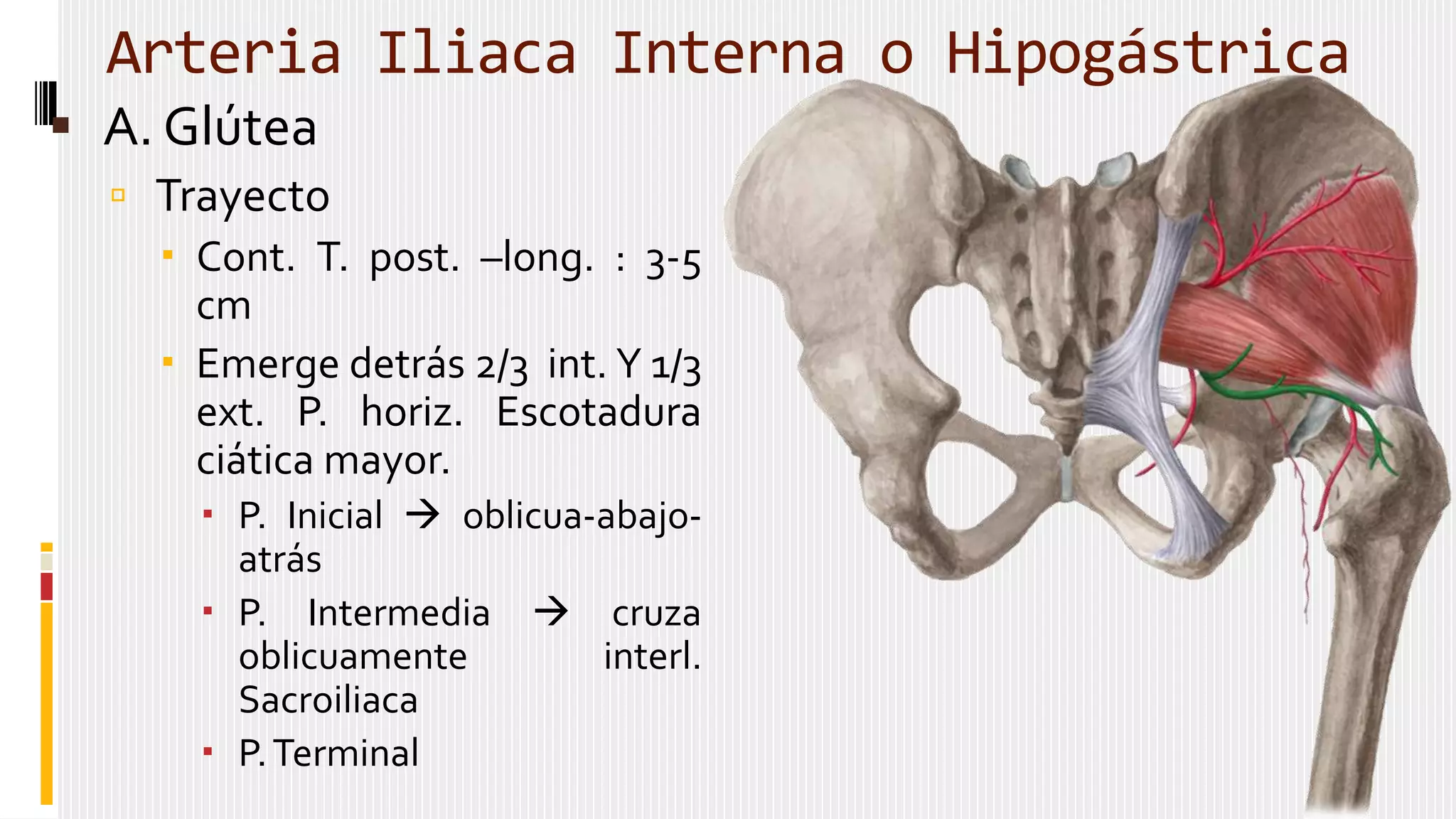 Arteria Iliaca Interna o Hipogástrica

A. Glútea

Trayecto

Cont. T. post. –long. : 3-5 cm

Emerge detrás 2/3 int. Y 1/3 ext. P. horiz. Escotadura ciática mayor.

P. Inicial → oblicua-abajo-atrás

P. Intermedia → cruza oblicuamente interl. Sacroiliaca

P. Terminal